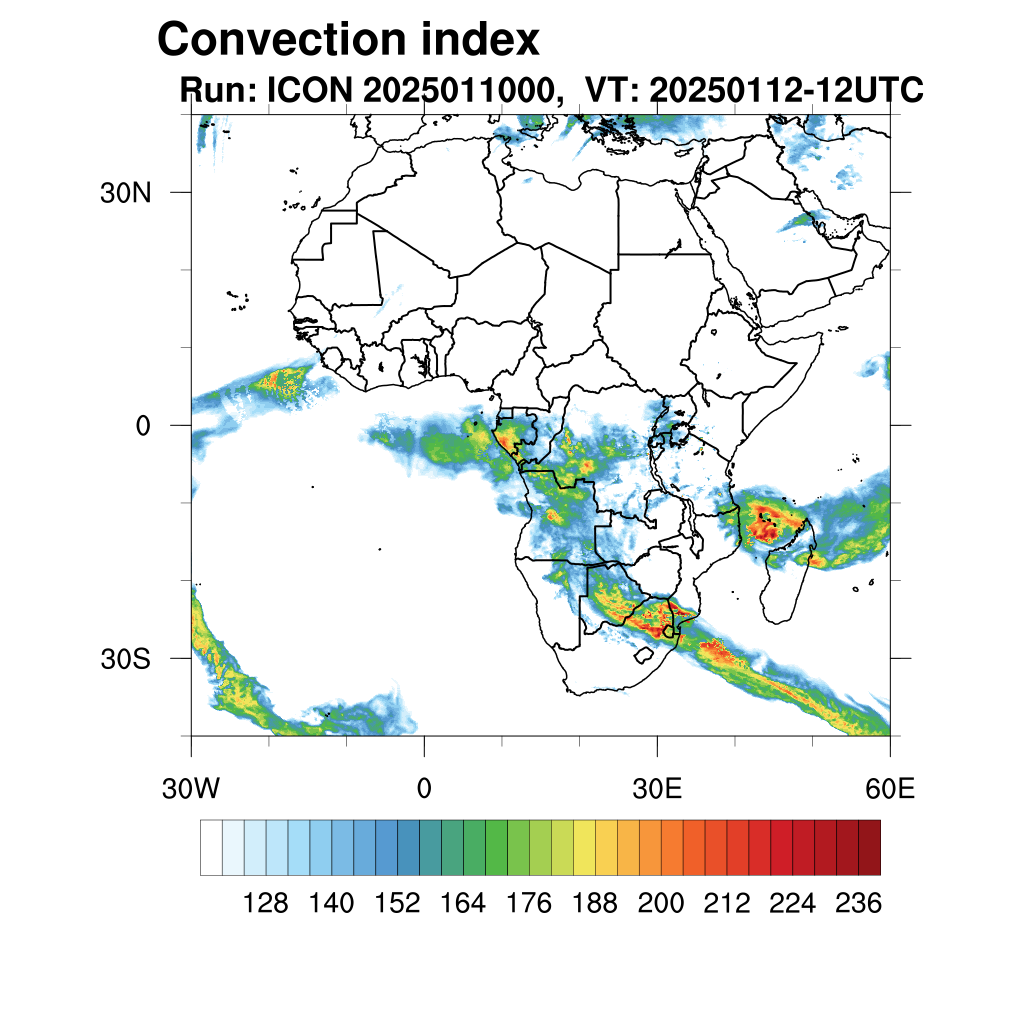 Convection index
Run: ICON 2025011000, VT: 20250112-12UTC

30N
0
30S
30W
0
30E
60E

128 140 152 164 176 188 200 212 224 236